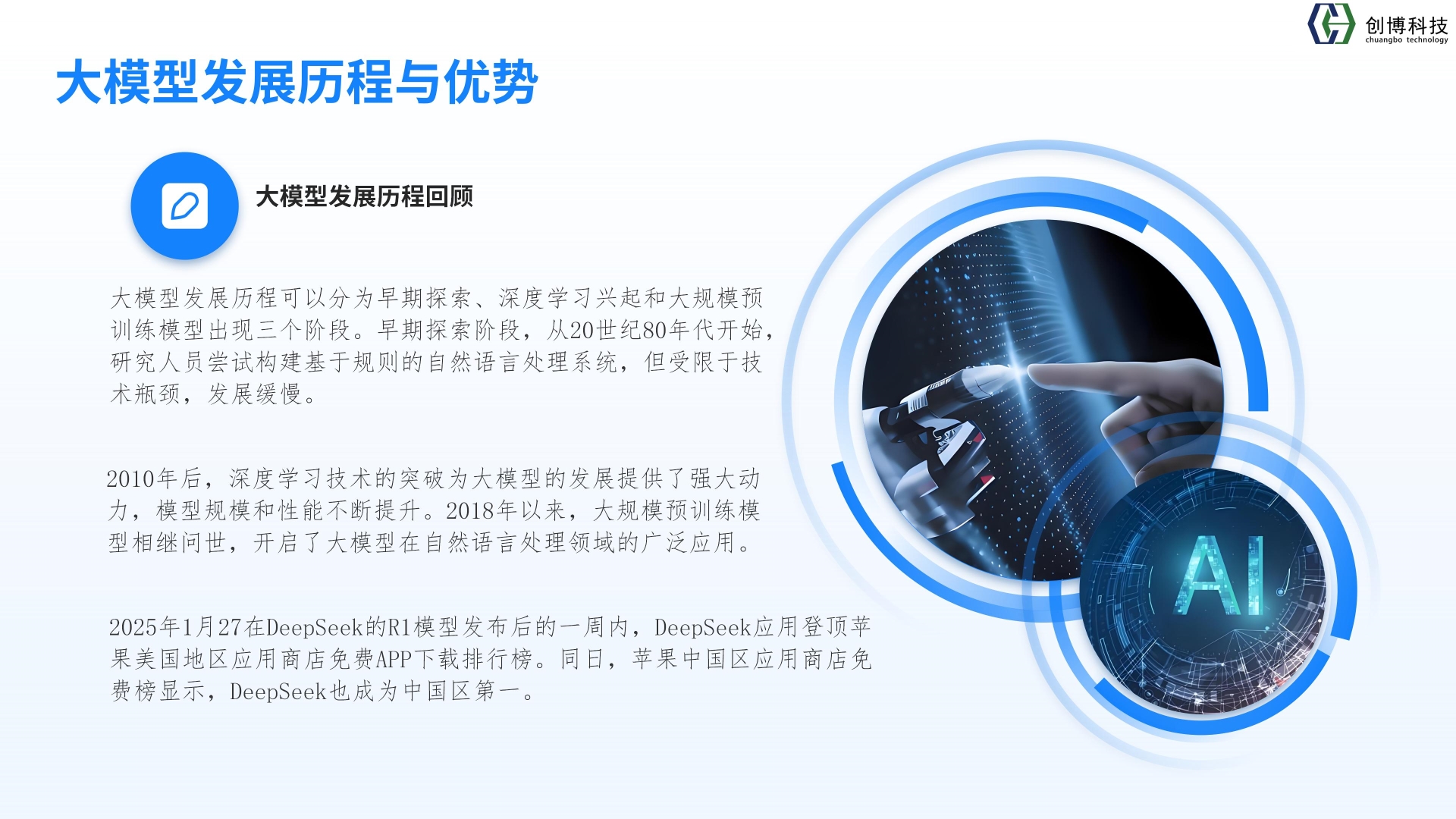 创博科技
chuangbo technology

大模型发展历程与优势

大模型发展历程回顾

大模型发展历程可以分为早期探索、深度学习兴起和大规模预训练模型出现三个阶段。早期探索阶段，从20世纪80年代开始，研究人员尝试构建基于规则的自然语言处理系统，但受限于技术瓶颈，发展缓慢。

2010年后，深度学习技术的突破为大模型的发展提供了强大动力，模型规模和性能不断提升。2018年以来，大规模预训练模型相继问世，开启了大模型在自然语言处理领域的广泛应用。

2025年1月27在DeepSeek的R1模型发布后的一周内，DeepSeek应用登顶苹果美国地区应用商店免费APP下载排行榜。同日，苹果中国区应用商店免费榜显示，DeepSeek也成为中国区第一。

AI